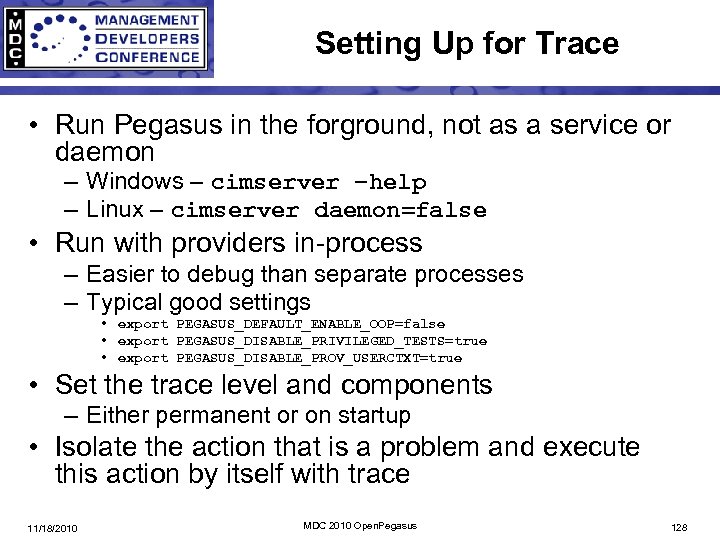 MDC MANAGEMENT DEVELOPERS CONFERENCE

Setting Up for Trace

• Run Pegasus in the forground, not as a service or daemon
– Windows – cimserver -help
– Linux – cimserver daemon=false
• Run with providers in-process
– Easier to debug than separate processes
– Typical good settings
• export PEGASUS_DEFAULT_ENABLE_OOP=false
• export PEGASUS_DISABLE_PRIVILEGED_TESTS=true
• export PEGASUS_DISABLE_PROV_USERCTXT=true
• Set the trace level and components
– Either permanent or on startup
• Isolate the action that is a problem and execute this action by itself with trace

11/18/2010 MDC 2010 OpenPegasus 128